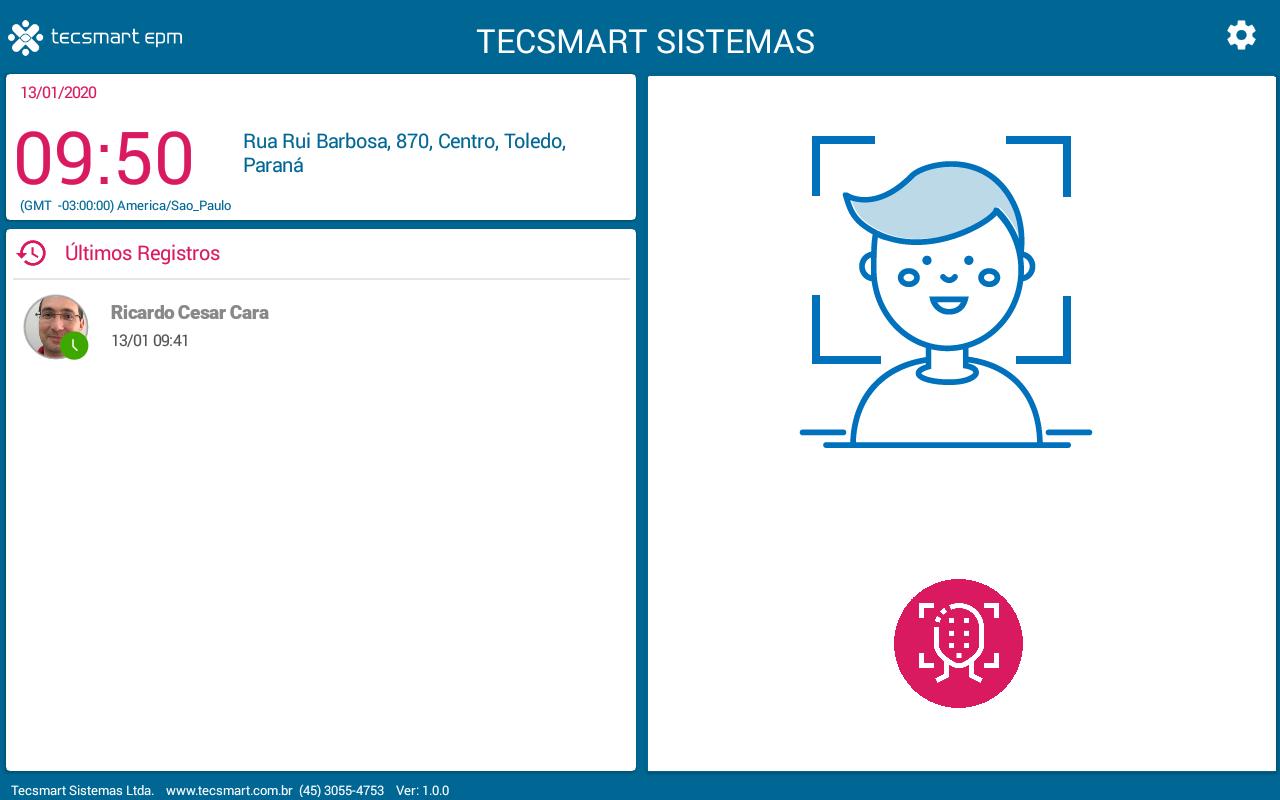 tecsmart epm

TECSMART SISTEMAS

13/01/2020

09:50

Rua Rui Barbosa, 870, Centro, Toledo, Paraná

(GMT -03:00:00) America/Sao_Paulo

Últimos Registros

Ricardo Cesar Cara
13/01 09:41

Tecsmart Sistemas Ltda. www.tecsmart.com.br (45) 3055-4753 Ver: 1.0.0